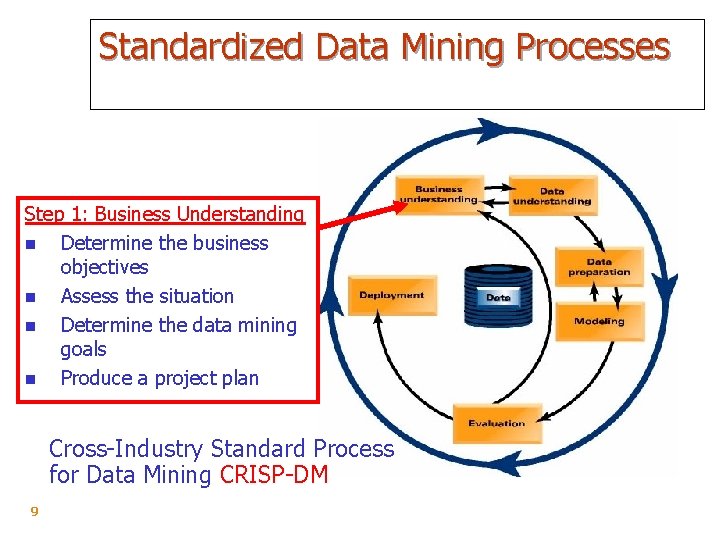 Standardized Data Mining Processes

Step 1: Business Understanding
- Determine the business objectives
- Assess the situation
- Determine the data mining goals
- Produce a project plan

Business understanding
Data understanding
Data preparation
Modeling
Evaluation
Deployment
Data

Cross-Industry Standard Process for Data Mining CRISP-DM

9